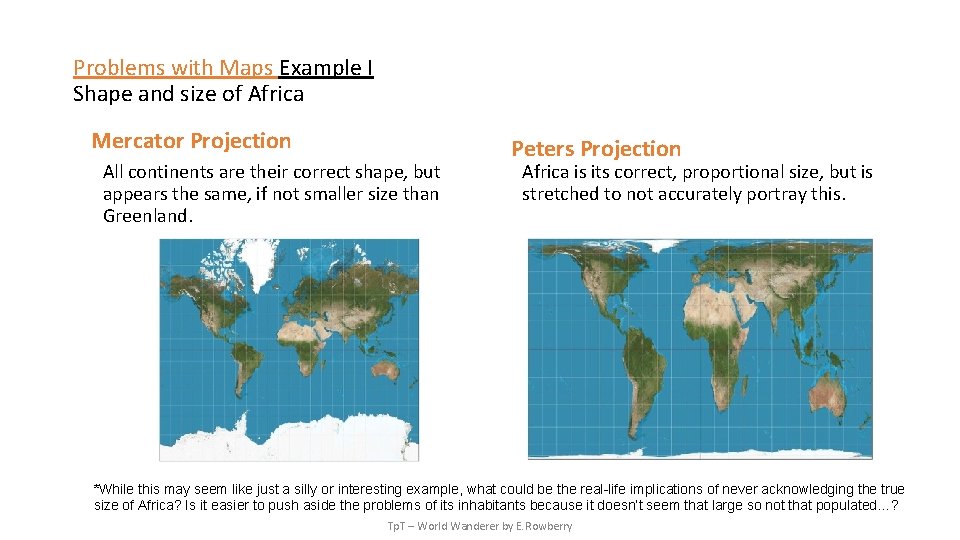 Problems with Maps Example I
Shape and size of Africa

Mercator Projection

All continents are their correct shape, but appears the same, if not smaller size than Greenland.

Peters Projection

Africa is its correct, proportional size, but is stretched to not accurately portray this.

*While this may seem like just a silly or interesting example, what could be the real-life implications of never acknowledging the true size of Africa? Is it easier to push aside the problems of its inhabitants because it doesn't seem that large so not that populated…?

TpT – World Wanderer by E.Rowberry